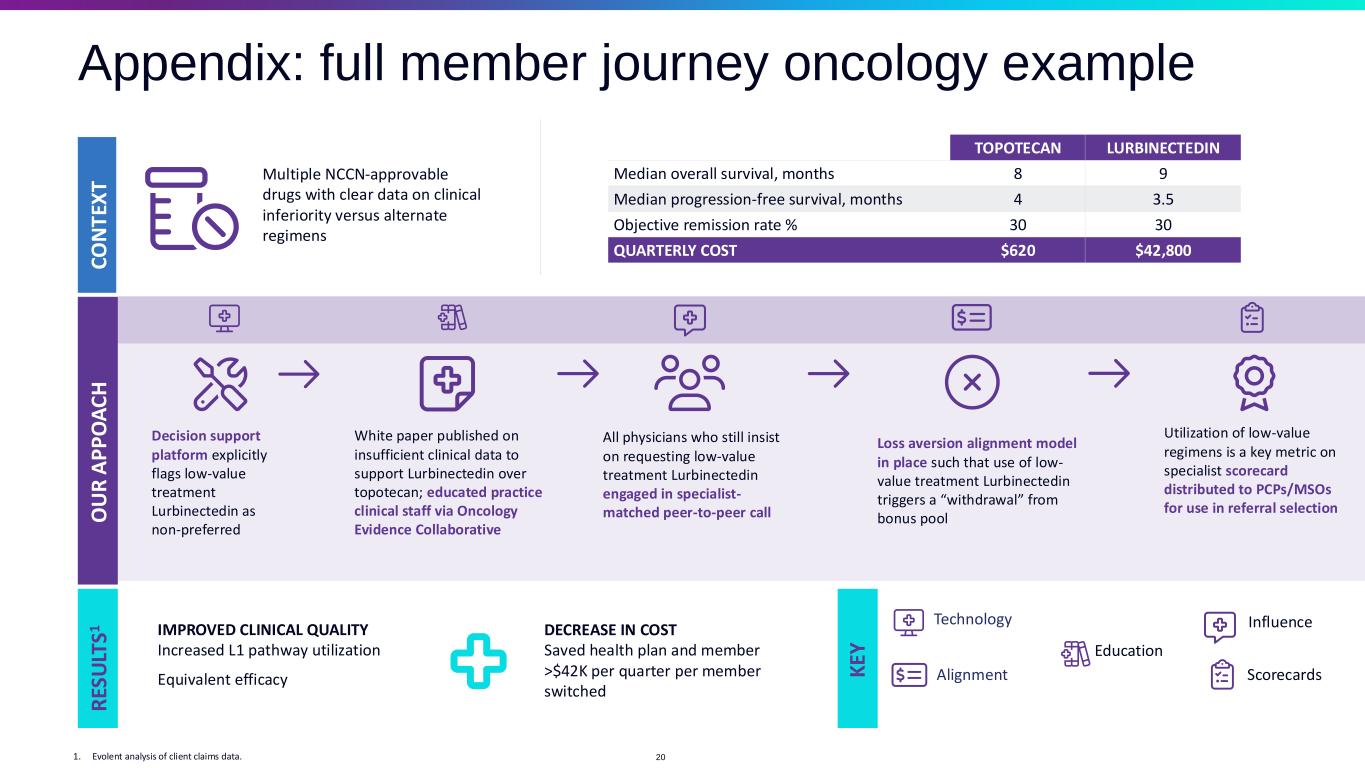 Appendix: full member journey oncology example

CONTEXT

Multiple NCCN-approvable drugs with clear data on clinical inferiority versus alternate regimens

| | TOPOTECAN | LURBINECTEDIN |
|---|---|---|
| Median overall survival, months | 8 | 9 |
| Median progression-free survival, months | 4 | 3.5 |
| Objective remission rate % | 30 | 30 |
| QUARTERLY COST | $620 | $42,800 |

OUR APPOACH

Decision support platform explicitly flags low-value treatment Lurbinectedin as non-preferred

White paper published on insufficient clinical data to support Lurbinectedin over topotecan; educated practice clinical staff via Oncology Evidence Collaborative

All physicians who still insist on requesting low-value treatment Lurbinectedin engaged in specialist-matched peer-to-peer call

Loss aversion alignment model in place such that use of low-value treatment Lurbinectedin triggers a “withdrawal” from bonus pool

Utilization of low-value regimens is a key metric on specialist scorecard distributed to PCPs/MSOs for use in referral selection

RESULTS$^1$

IMPROVED CLINICAL QUALITY
Increased L1 pathway utilization
Equivalent efficacy

DECREASE IN COST
Saved health plan and member >$42K per quarter per member switched

KEY
Technology
Alignment
Education
Influence
Scorecards

1. Evolent analysis of client claims data.

20